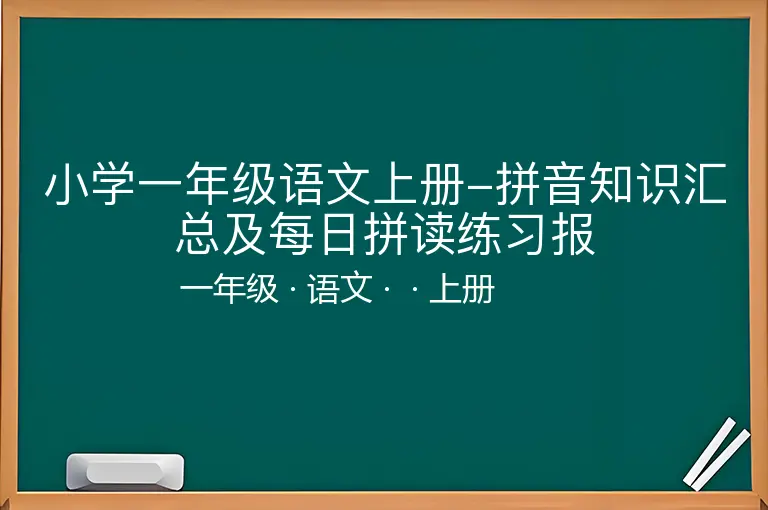 小学一年级语文上册–拼音知识汇总及每日拼读练习报

一年级 · 语文 · · 上册